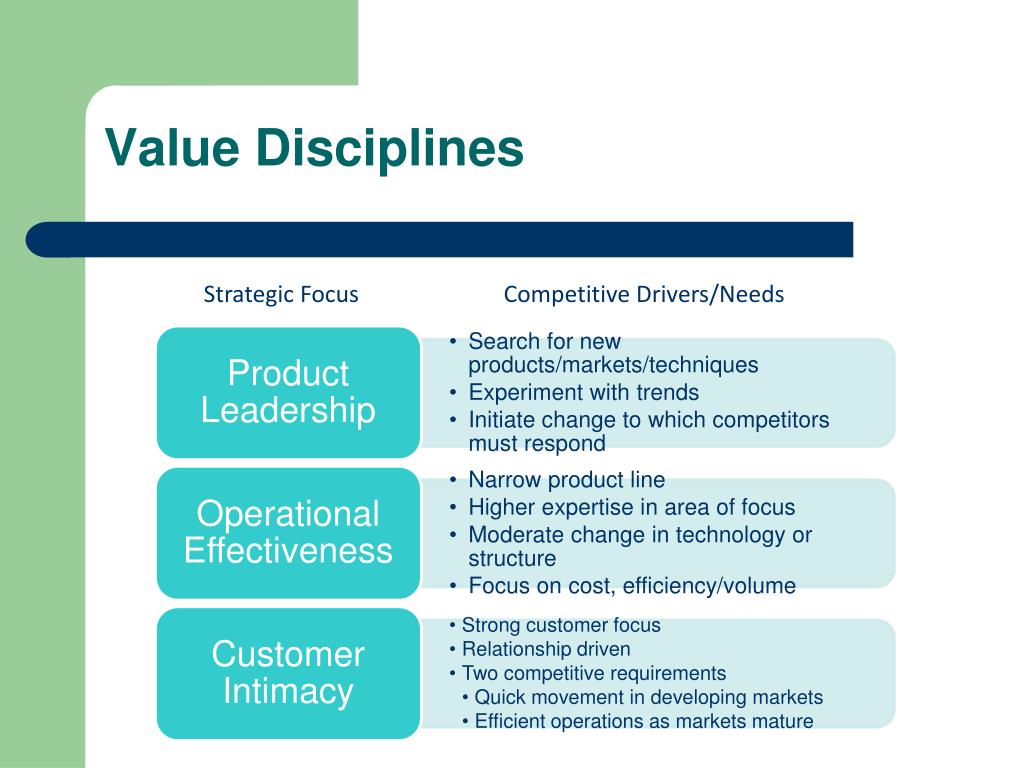 Value Disciplines

Strategic Focus

Competitive Drivers/Needs

Product Leadership

• Search for new products/markets/techniques
• Experiment with trends
• Initiate change to which competitors must respond

Operational Effectiveness

• Narrow product line
• Higher expertise in area of focus
• Moderate change in technology or structure
• Focus on cost, efficiency/volume

Customer Intimacy

• Strong customer focus
• Relationship driven
• Two competitive requirements
• Quick movement in developing markets
• Efficient operations as markets mature